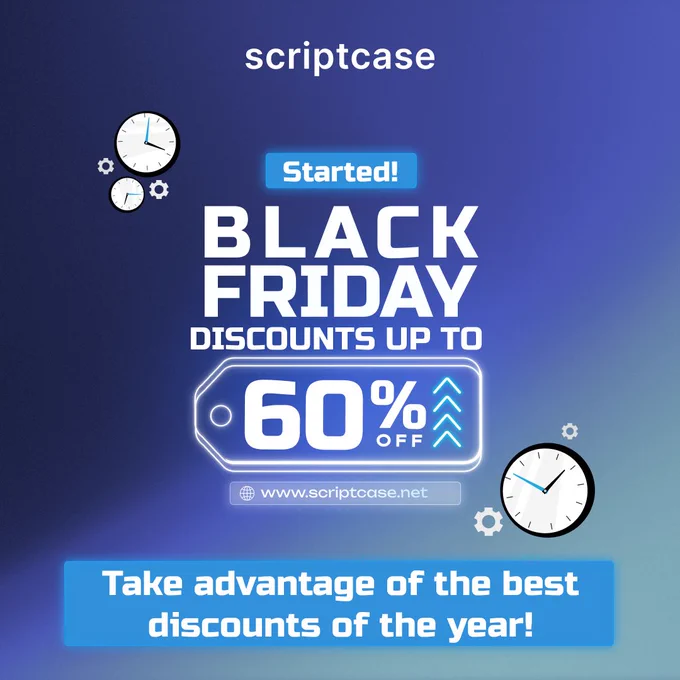 scriptcase

Started!

BLACK FRIDAY

DISCOUNTS UP TO

60% OFF

www.scriptcase.net

Take advantage of the best discounts of the year!